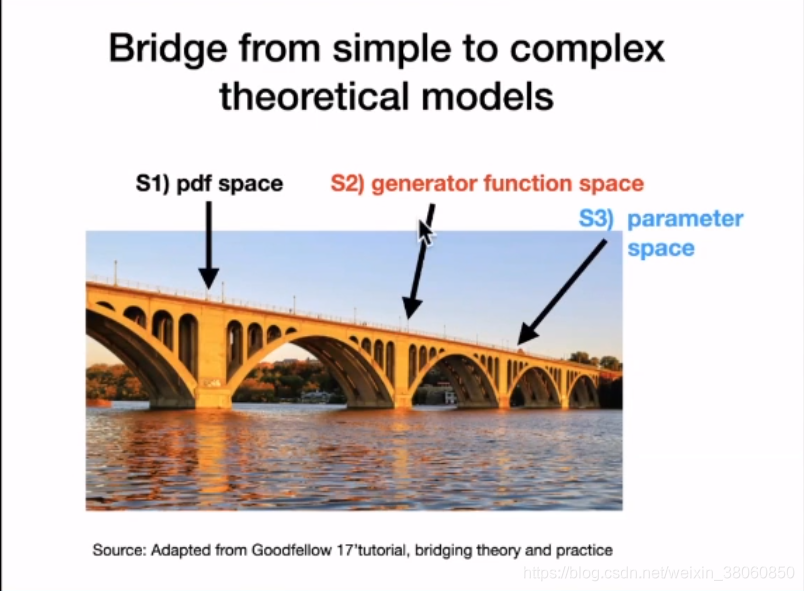 Bridge from simple to complex theoretical models

S1) pdf space

S2) generator function space

S3) parameter space

Source: Adapted from Goodfellow 17'tutorial, bridging theory and practice

https://blog.csdn.net/weixin_38060850